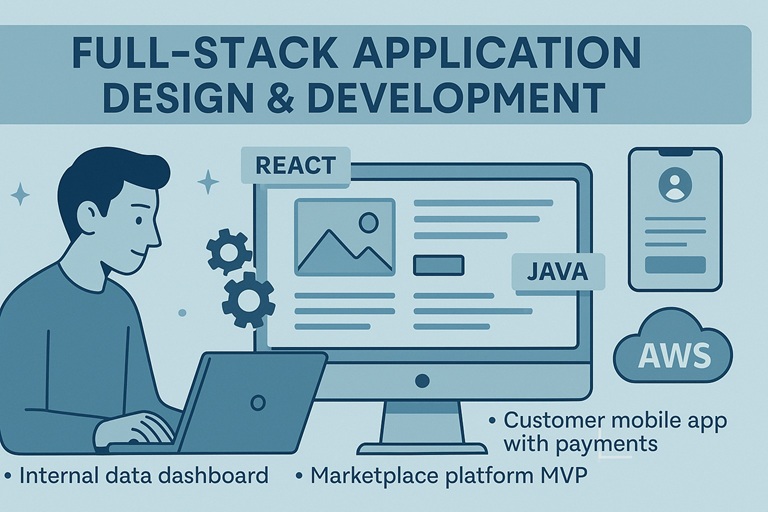 FULL-STACK APPLICATION DESIGN & DEVELOPMENT

REACT

JAVA

AWS

• Customer mobile app with payments

• Internal data dashboard

• Marketplace platform MVP